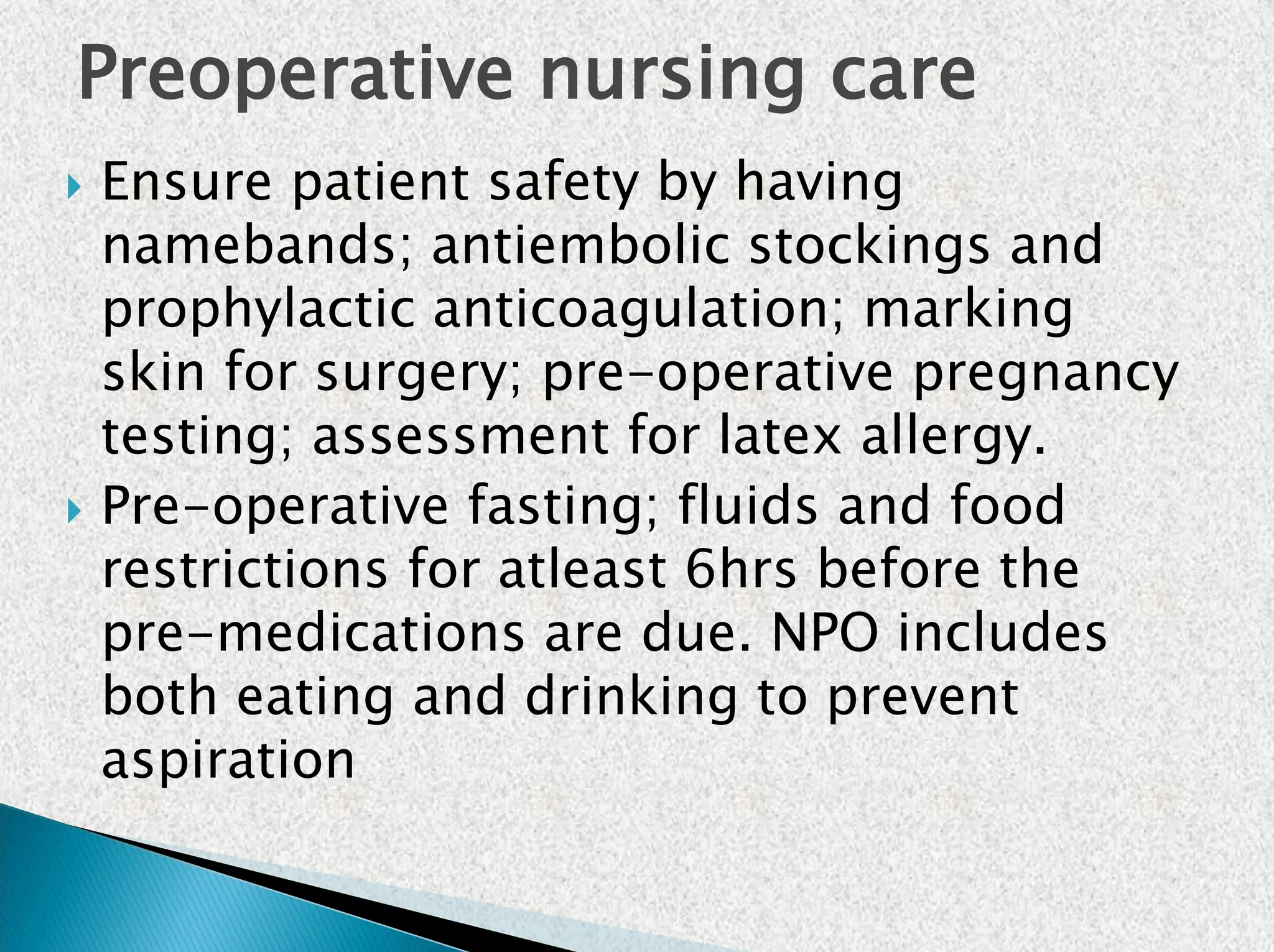 Preoperative nursing care

Ensure patient safety by having namebands; antiembolic stockings and prophylactic anticoagulation; marking skin for surgery; pre-operative pregnancy testing; assessment for latex allergy.

Pre-operative fasting; fluids and food restrictions for atleast 6hrs before the pre-medications are due. NPO includes both eating and drinking to prevent aspiration